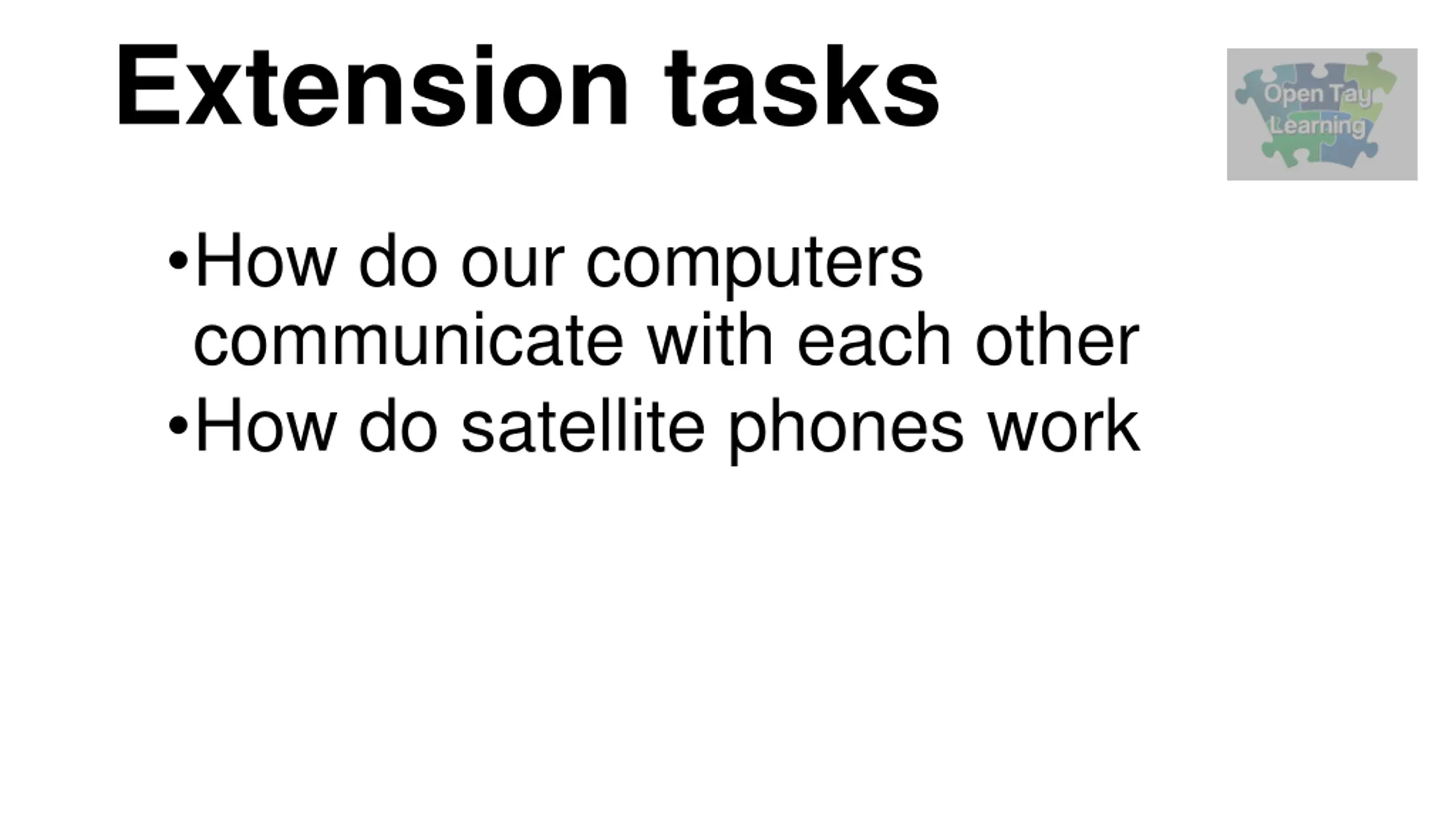 Extension tasks

Open Tay Learning

•How do our computers communicate with each other

•How do satellite phones work